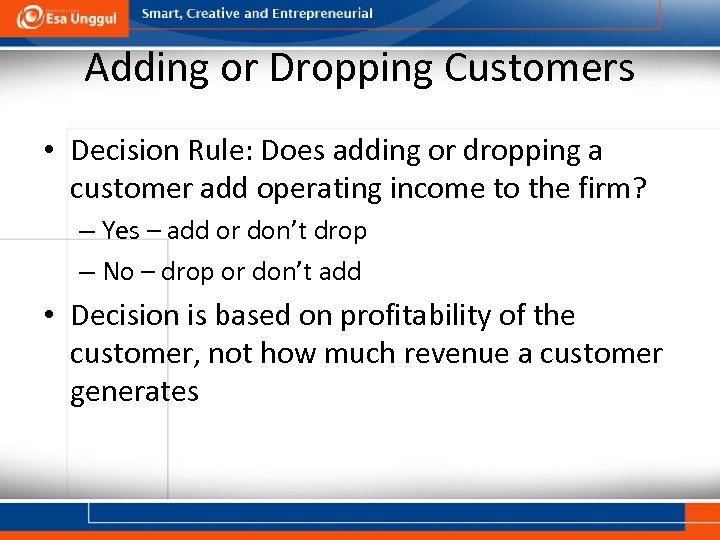 Esa Unggul
Smart, Creative and Entrepreneurial

Adding or Dropping Customers

• Decision Rule: Does adding or dropping a customer add operating income to the firm?
– Yes – add or don't drop
– No – drop or don't add
• Decision is based on profitability of the customer, not how much revenue a customer generates